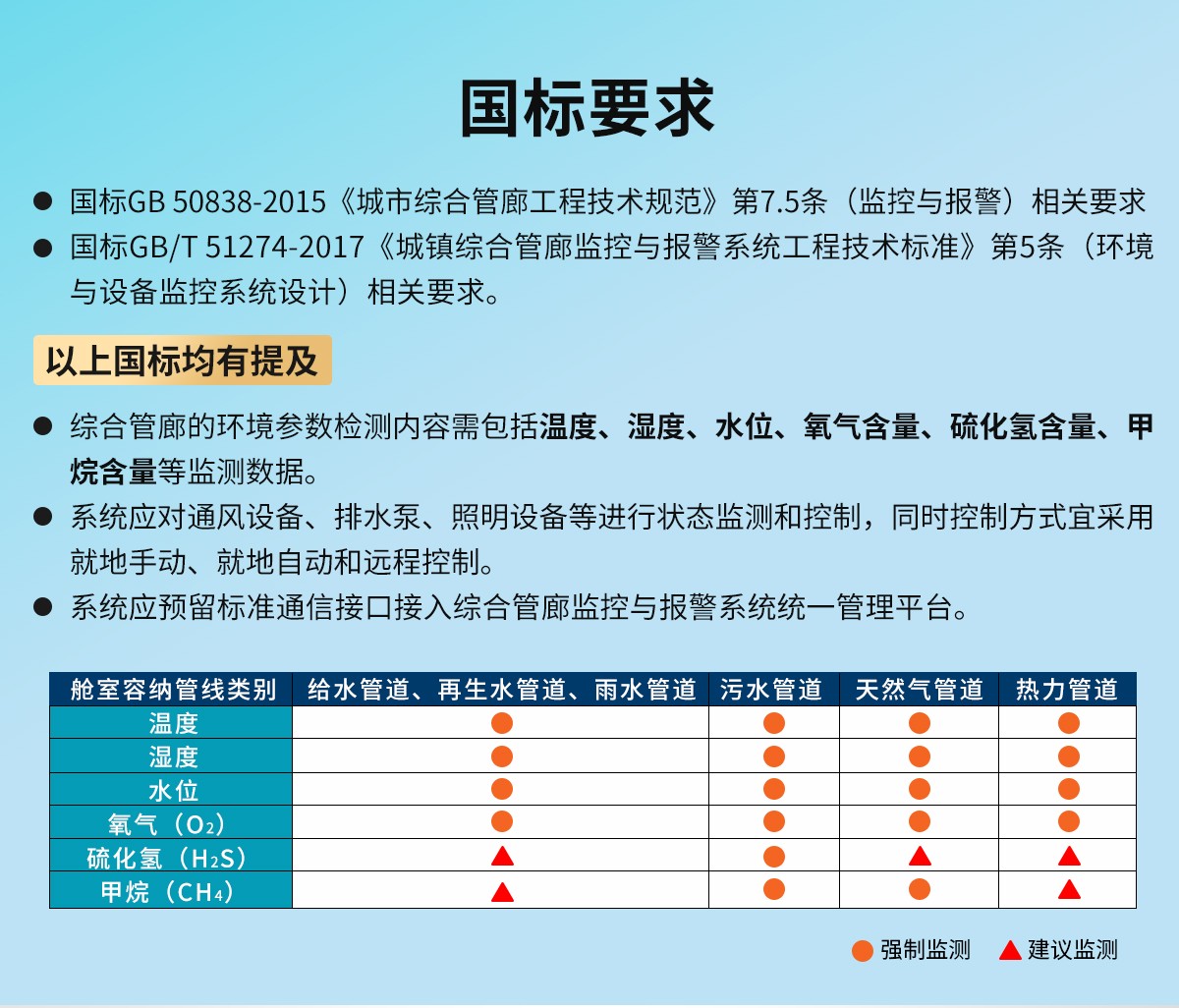 国标要求

● 国标GB 50838-2015《城市综合管廊工程技术规范》第7.5条（监控与报警）相关要求
● 国标GB/T 51274-2017《城镇综合管廊监控与报警系统工程技术标准》第5条（环境与设备监控系统设计）相关要求。

以上国标均有提及

● 综合管廊的环境参数检测内容需包括温度、湿度、水位、氧气含量、硫化氢含量、甲烷含量等监测数据。
● 系统应对通风设备、排水泵、照明设备等进行状态监测和控制，同时控制方式宜采用就地手动、就地自动和远程控制。
● 系统应预留标准通信接口接入综合管廊监控与报警系统统一管理平台。

| 舱室容纳管线类别 | 给水管道、再生水管道、雨水管道 | 污水管道 | 天然气管道 | 热力管道 |
|---|---|---|---|---|
| 温度 | ● | ● | ● | ● |
| 湿度 | ● | ● | ● | ● |
| 水位 | ● | ● | ● | ● |
| 氧气（$O_2$） | ● | ● | ● | ● |
| 硫化氢（$H_2S$） | ▲ | ● | ▲ | ▲ |
| 甲烷（$CH_4$） | ▲ | ● | ● | ▲ |

● 强制监测 ▲ 建议监测